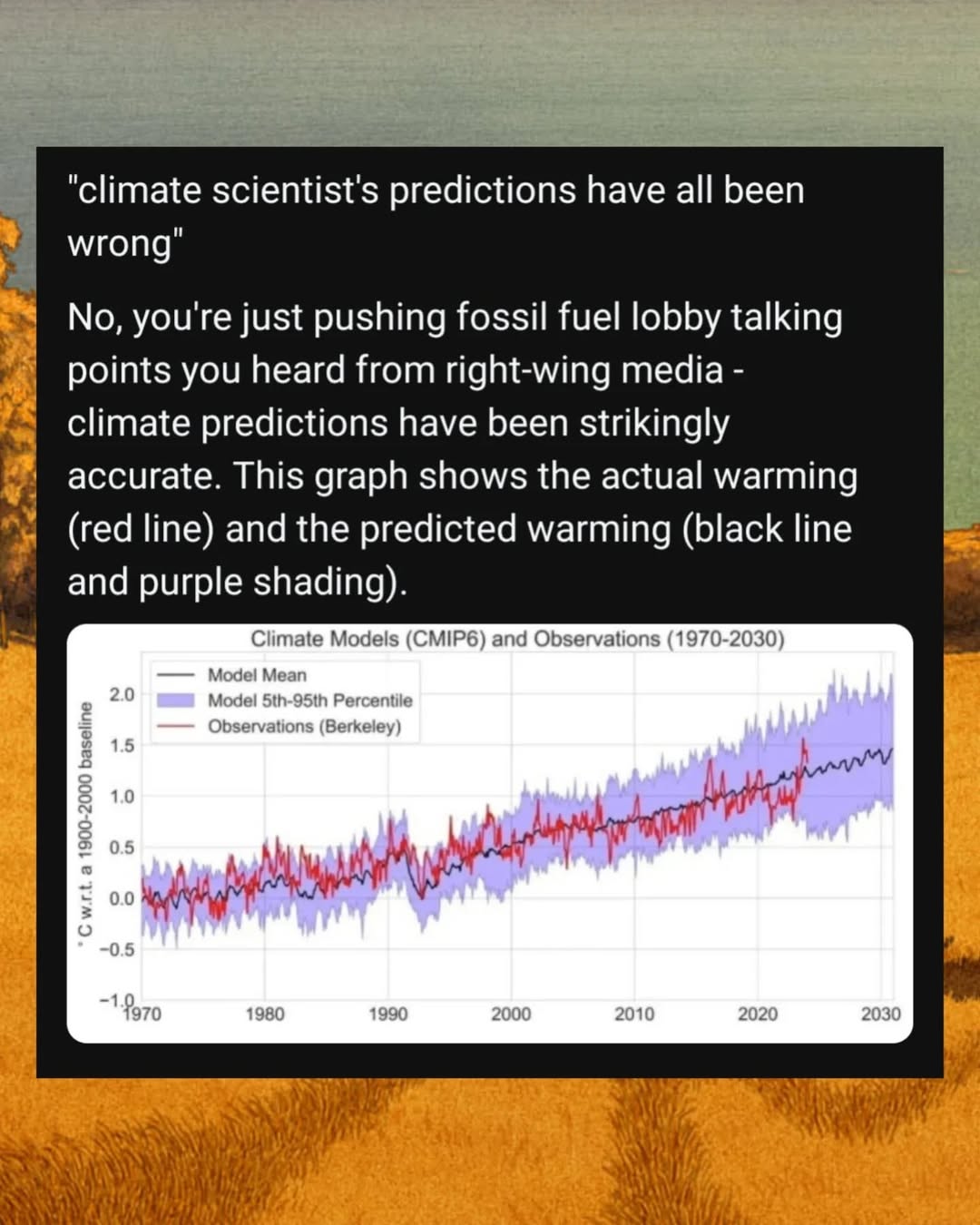 "climate scientist's predictions have all been wrong"

No, you're just pushing fossil fuel lobby talking points you heard from right-wing media - climate predictions have been strikingly accurate. This graph shows the actual warming (red line) and the predicted warming (black line and purple shading).

Climate Models (CMIP6) and Observations (1970-2030)

Model Mean
Model 5th-95th Percentile
Observations (Berkeley)

°C w.r.t. a 1900-2000 baseline

2.0
1.5
1.0
0.5
0.0
−0.5
−1.0

1970
1980
1990
2000
2010
2020
2030